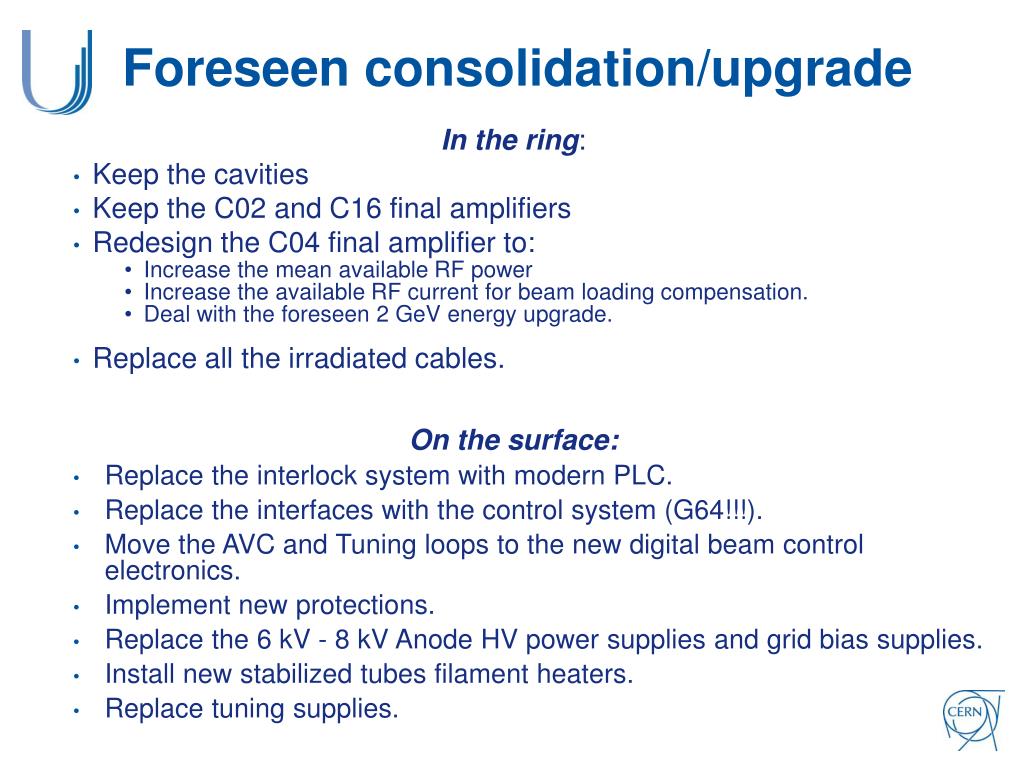 Foreseen consolidation/upgrade

In the ring:

• Keep the cavities
• Keep the C02 and C16 final amplifiers
• Redesign the C04 final amplifier to:
  • Increase the mean available RF power
  • Increase the available RF current for beam loading compensation.
  • Deal with the foreseen 2 GeV energy upgrade.
• Replace all the irradiated cables.

On the surface:

• Replace the interlock system with modern PLC.
• Replace the interfaces with the control system (G64!!!).
• Move the AVC and Tuning loops to the new digital beam control electronics.
• Implement new protections.
• Replace the 6 kV - 8 kV Anode HV power supplies and grid bias supplies.
• Install new stabilized tubes filament heaters.
• Replace tuning supplies.

CERN